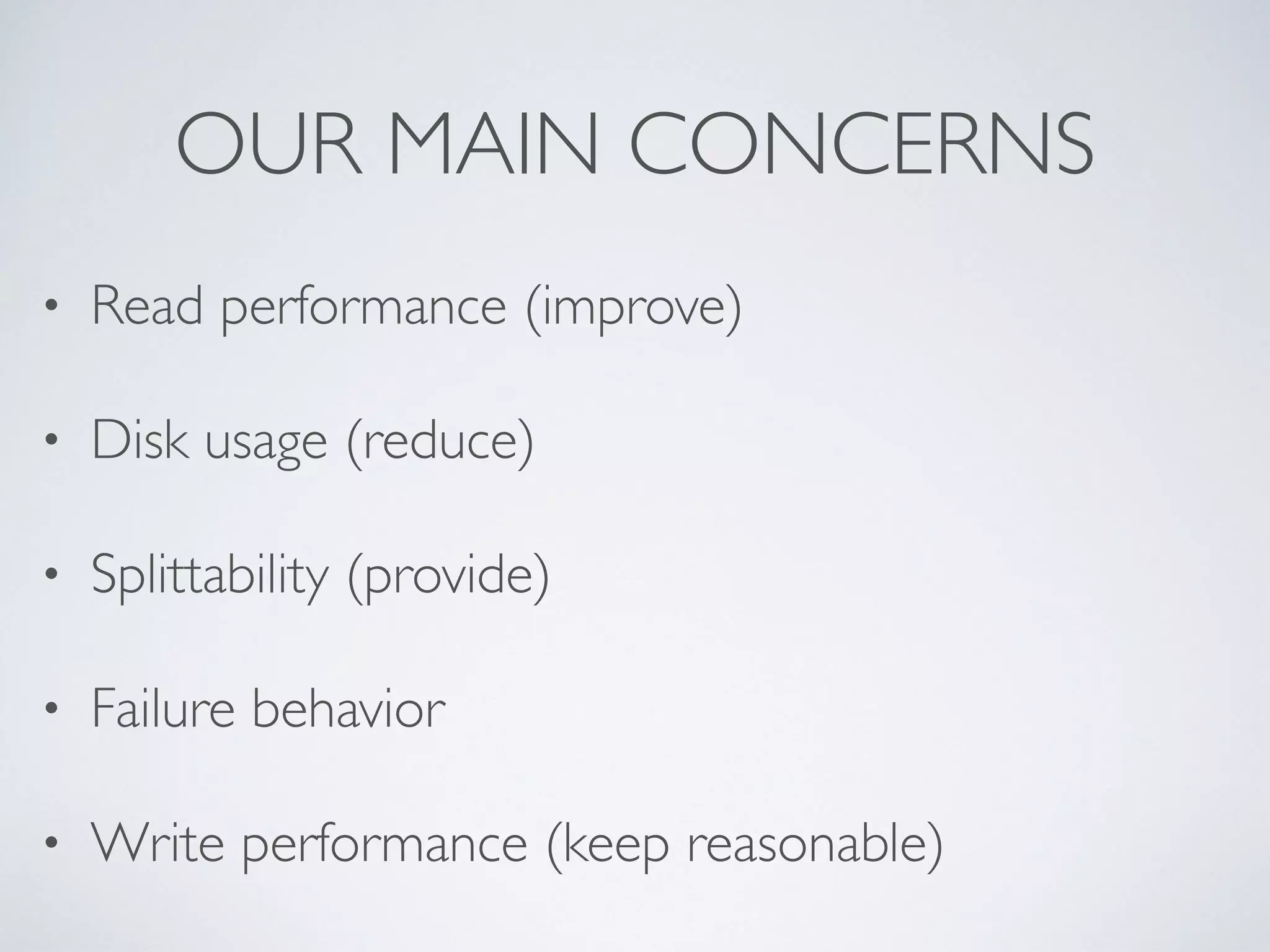 OUR MAIN CONCERNS

• Read performance (improve)

• Disk usage (reduce)

• Splittability (provide)

• Failure behavior

• Write performance (keep reasonable)